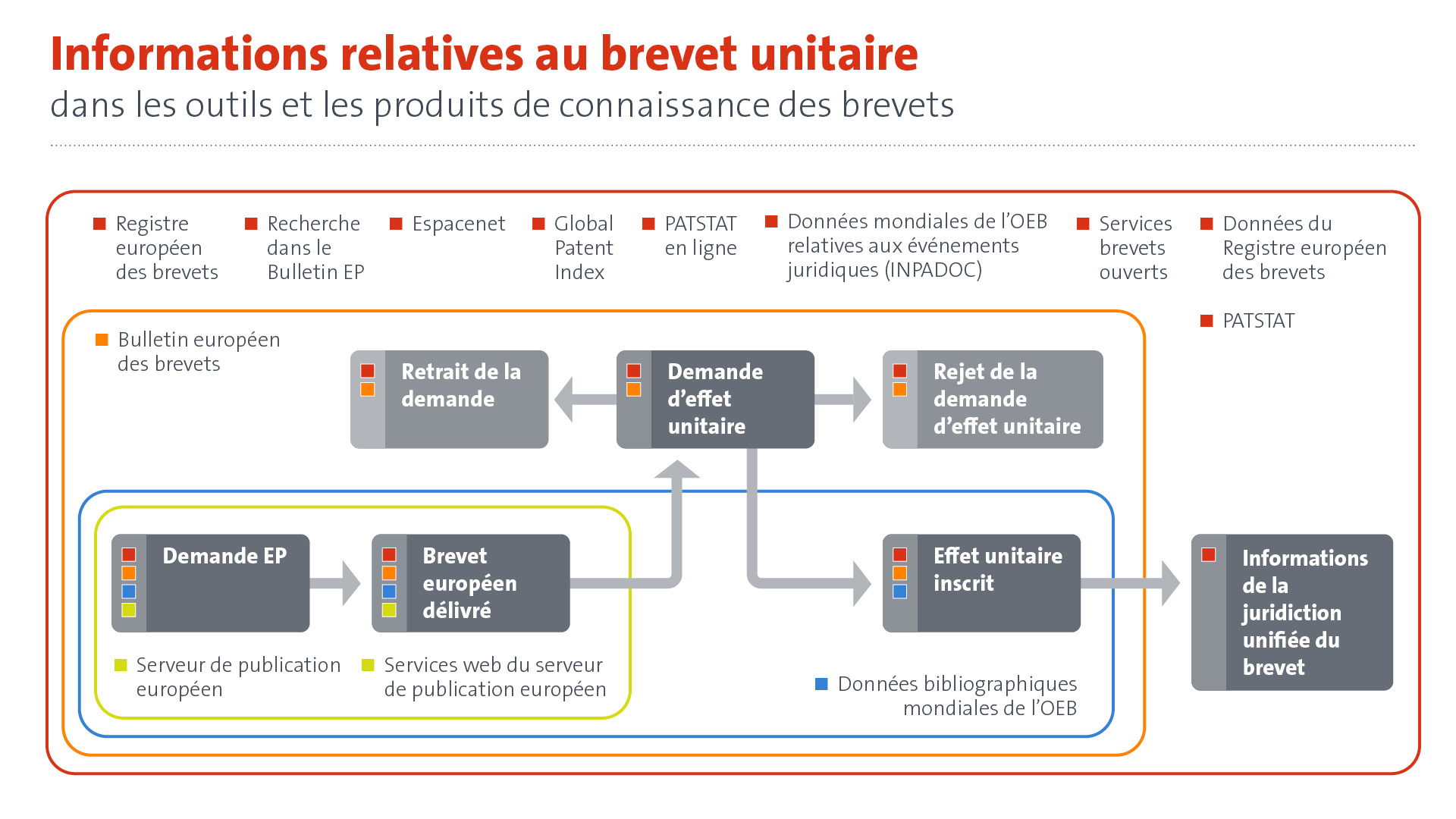 Informations relatives au brevet unitaire
dans les outils et les produits de connaissance des brevets

Registre européen des brevets

Recherche dans le Bulletin EP

Espacenet

Global Patent Index

PATSTAT en ligne

Données mondiales de l'OEB relatives aux événements juridiques (INPADOC)

Services brevets ouverts

Données du Registre européen des brevets

PATSTAT

Bulletin européen des brevets

Retrait de la demande

Demande d'effet unitaire

Rejet de la demande d'effet unitaire

Demande EP

Brevet européen délivré

Effet unitaire inscrit

Informations de la juridiction unifiée du brevet

Serveur de publication européen

Services web du serveur de publication européen

Données bibliographiques mondiales de l'OEB